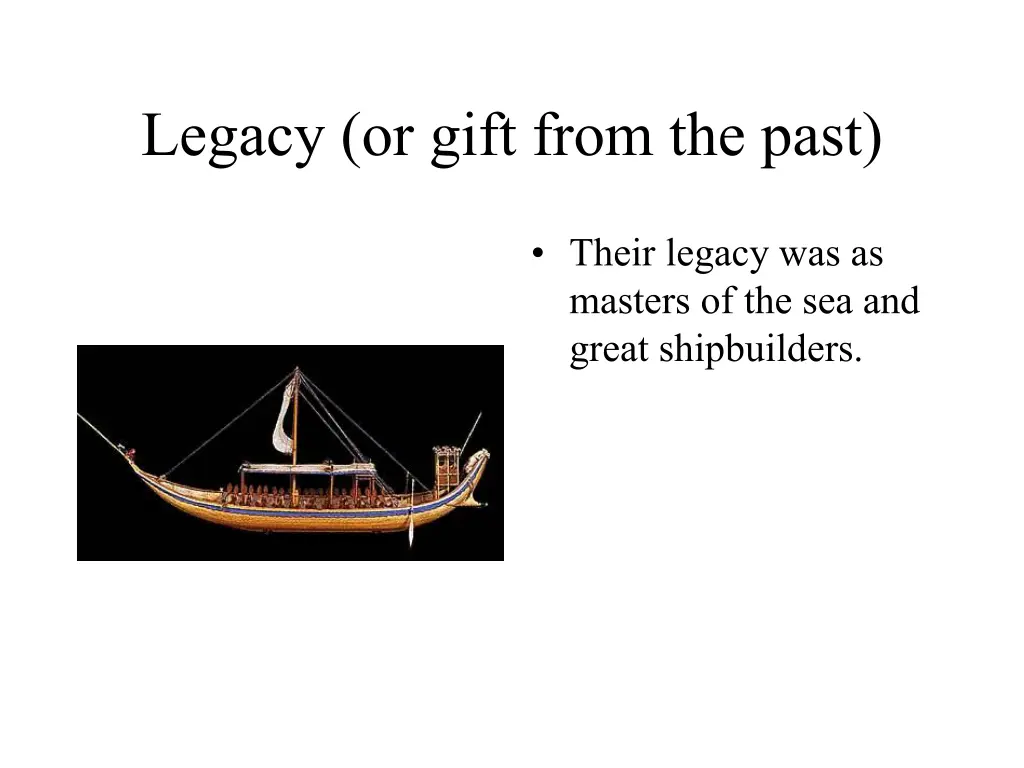 Legacy (or gift from the past)

• Their legacy was as masters of the sea and great shipbuilders.